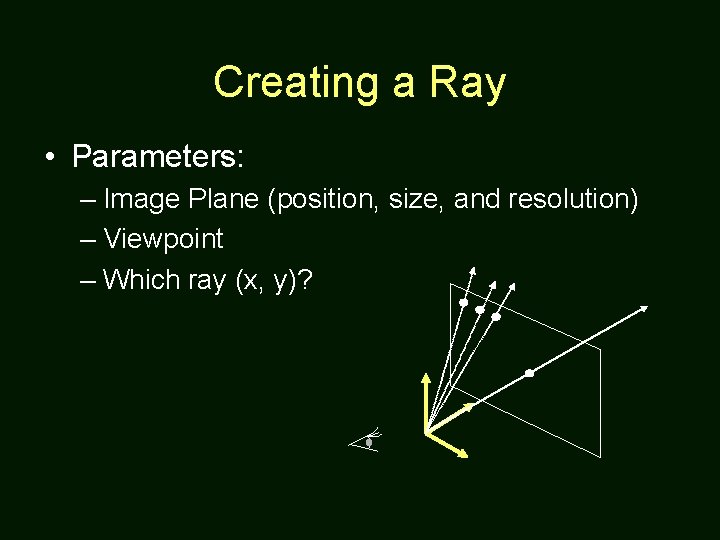 Creating a Ray

• Parameters:
– Image Plane (position, size, and resolution)
– Viewpoint
– Which ray (x, y)?